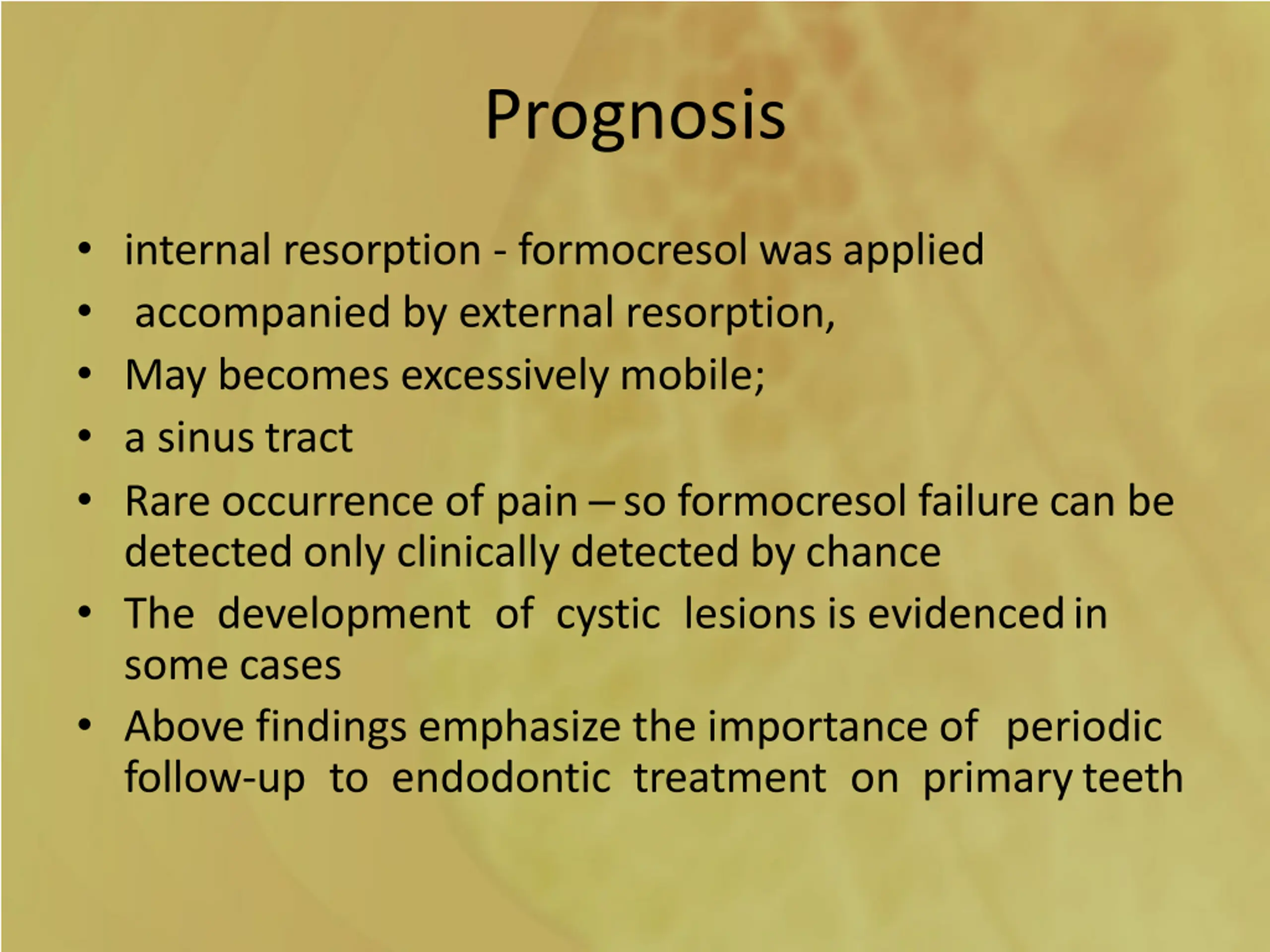 Prognosis

• internal resorption - formocresol was applied
• accompanied by external resorption,
• May becomes excessively mobile;
• a sinus tract
• Rare occurrence of pain – so formocresol failure can be detected only clinically detected by chance
• The development of cystic lesions is evidenced in some cases
• Above findings emphasize the importance of periodic follow-up to endodontic treatment on primary teeth